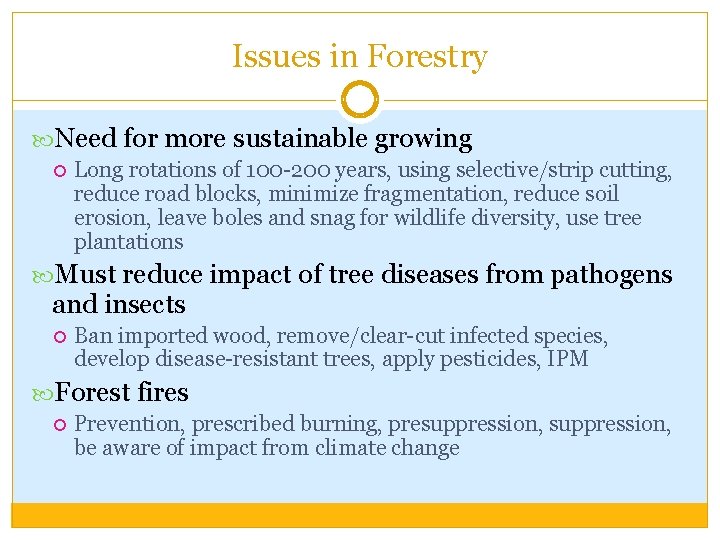 Issues in Forestry

Need for more sustainable growing

Long rotations of 100-200 years, using selective/strip cutting, reduce road blocks, minimize fragmentation, reduce soil erosion, leave boles and snag for wildlife diversity, use tree plantations

Must reduce impact of tree diseases from pathogens and insects

Ban imported wood, remove/clear-cut infected species, develop disease-resistant trees, apply pesticides, IPM

Forest fires

Prevention, prescribed burning, presuppression, suppression, be aware of impact from climate change